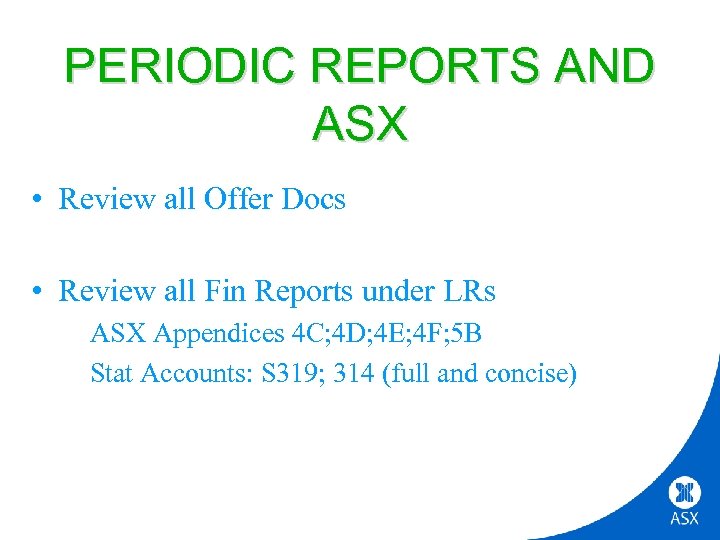 PERIODIC REPORTS AND ASX

• Review all Offer Docs

• Review all Fin Reports under LRs

ASX Appendices 4C;4D;4E;4F;5B

Stat Accounts: S319; 314 (full and concise)

ASX